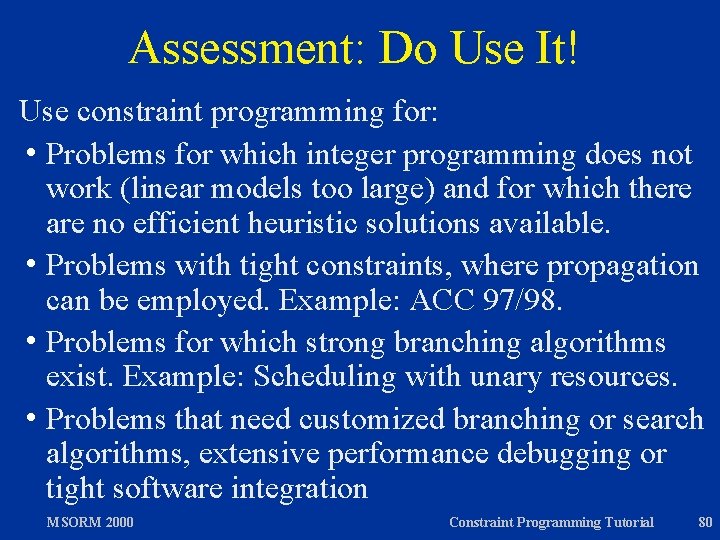 Assessment: Do Use It!

Use constraint programming for:

• Problems for which integer programming does not work (linear models too large) and for which there are no efficient heuristic solutions available.

• Problems with tight constraints, where propagation can be employed. Example: ACC 97/98.

• Problems for which strong branching algorithms exist. Example: Scheduling with unary resources.

• Problems that need customized branching or search algorithms, extensive performance debugging or tight software integration

MSORM 2000 Constraint Programming Tutorial 80